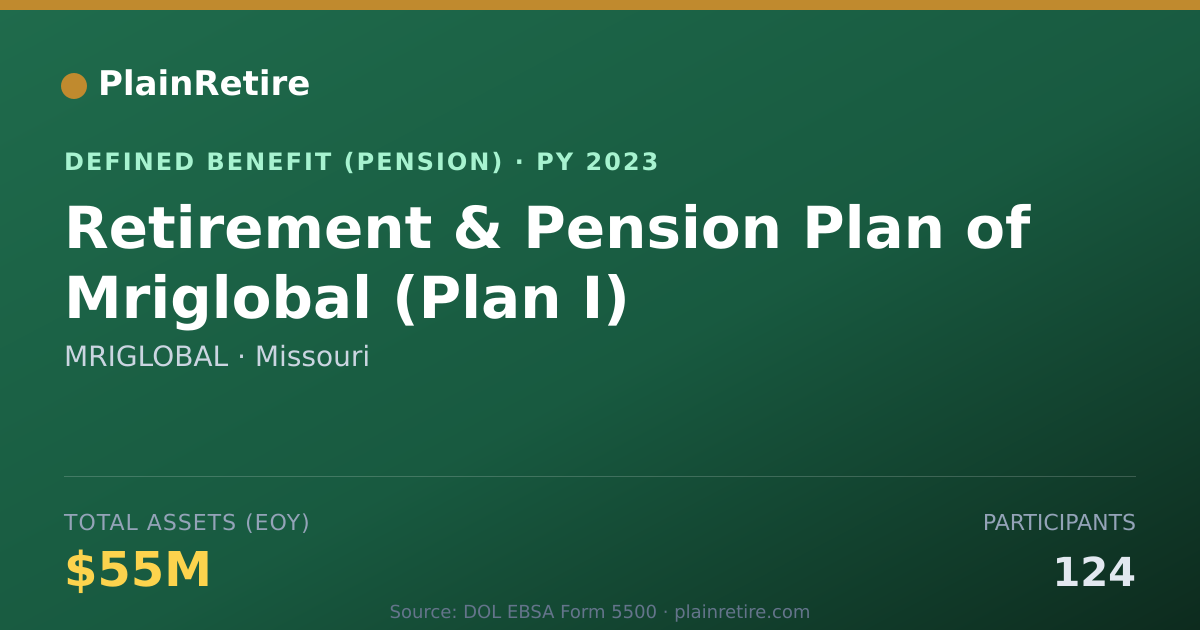 PlainRetire

DEFINED BENEFIT (PENSION) · PY 2023

Retirement & Pension Plan of Mriglobal (Plan I)

MRIGLOBAL · Missouri

TOTAL ASSETS (EOY)

$55M

PARTICIPANTS

124

Source: DOL EBSA Form 5500 · plainretire.com